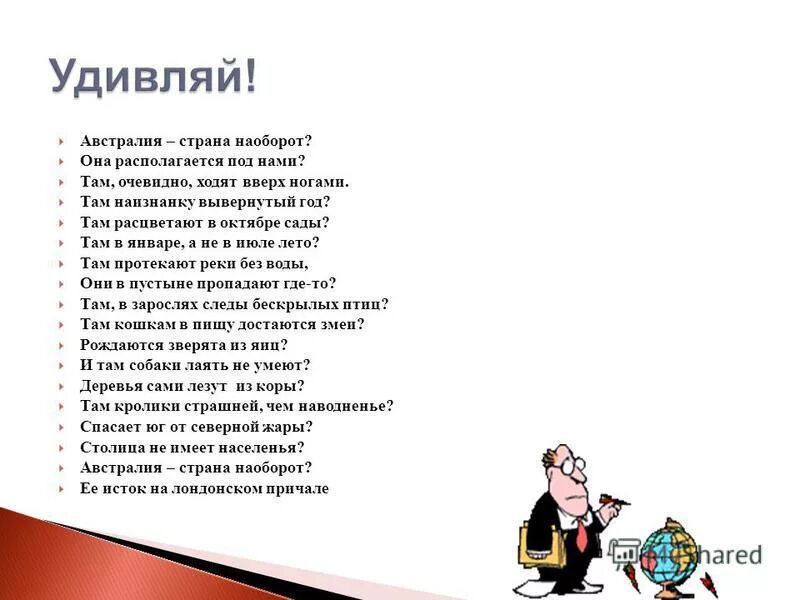 Удивляй!

Австралия – страна наоборот?
Она располагается под нами?
Там, очевидно, ходят вверх ногами.
Там наизнанку вывернутый год?
Там расцветают в октябре сады?
Там в январе, а не в июле лето?
Там протекают реки без воды,
Они в пустыне пропадают где-то?
Там, в зарослях следы бескрылых птиц?
Там кошкам в пищу достаются змеи?
Рождаются зверята из яиц?
И там собаки лаять не умеют?
Деревья сами лезут из коры?
Там кролики страшней, чем наводненье?
Спасает юг от северной жары?
Столица не имеет населенья?
Австралия – страна наоборот?
Ее исток на лондонском причале

MyShared